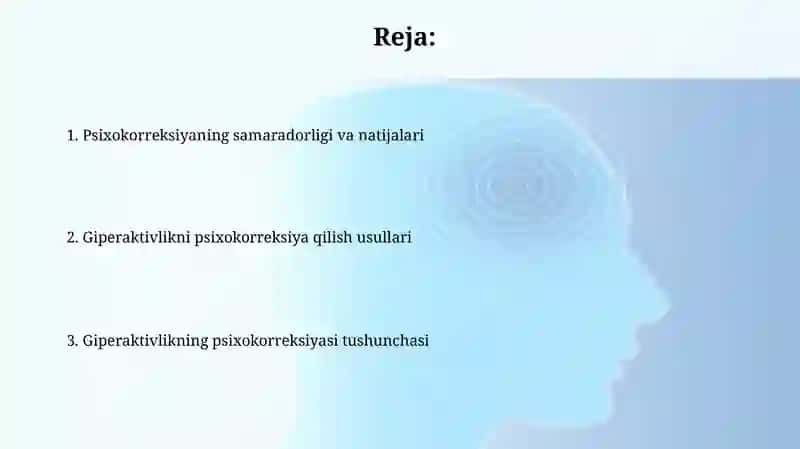 Reja:

1. Psixokorreksiyaning samaradorligi va natijalari

2. Giperaktivlikni psixokorreksiya qilish usullari

3. Giperaktivlikning psixokorreksiyasi tushunchasi